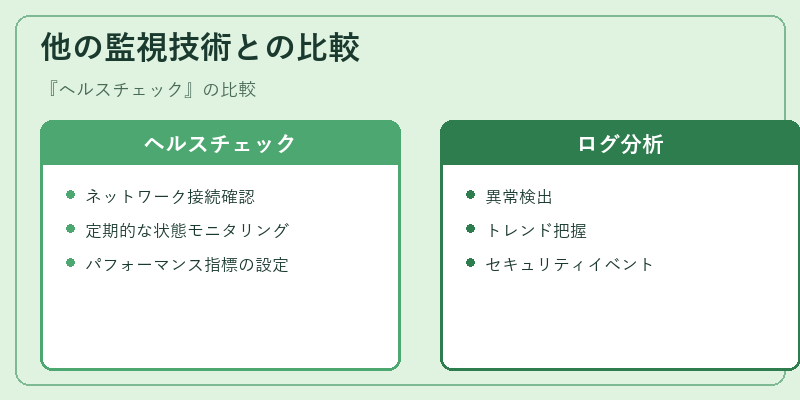 他の監視技術との比較

『ヘルスチェック』の比較

ヘルスチェック

- ネットワーク接続確認
- 定期的な状態モニタリング
- パフォーマンス指標の設定

ログ分析

- 異常検出
- トレンド把握
- セキュリティイベント